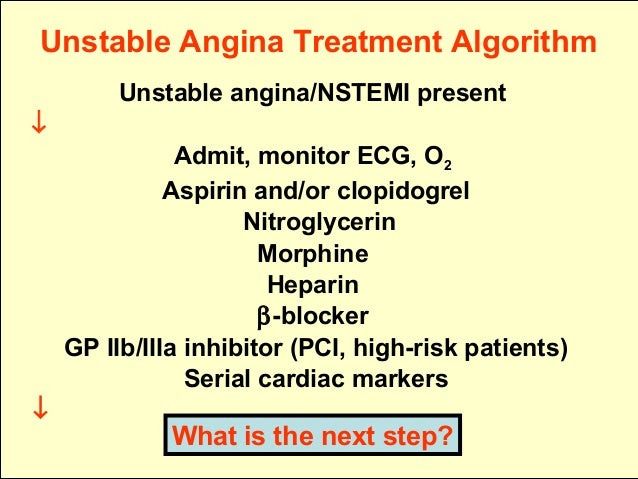 Unstable Angina Treatment Algorithm

Unstable angina/NSTEMI present

↓

Admit, monitor ECG, $O_2$

Aspirin and/or clopidogrel

Nitroglycerin

Morphine

Heparin

β-blocker

GP IIb/IIIa inhibitor (PCI, high-risk patients)

Serial cardiac markers

↓

What is the next step?